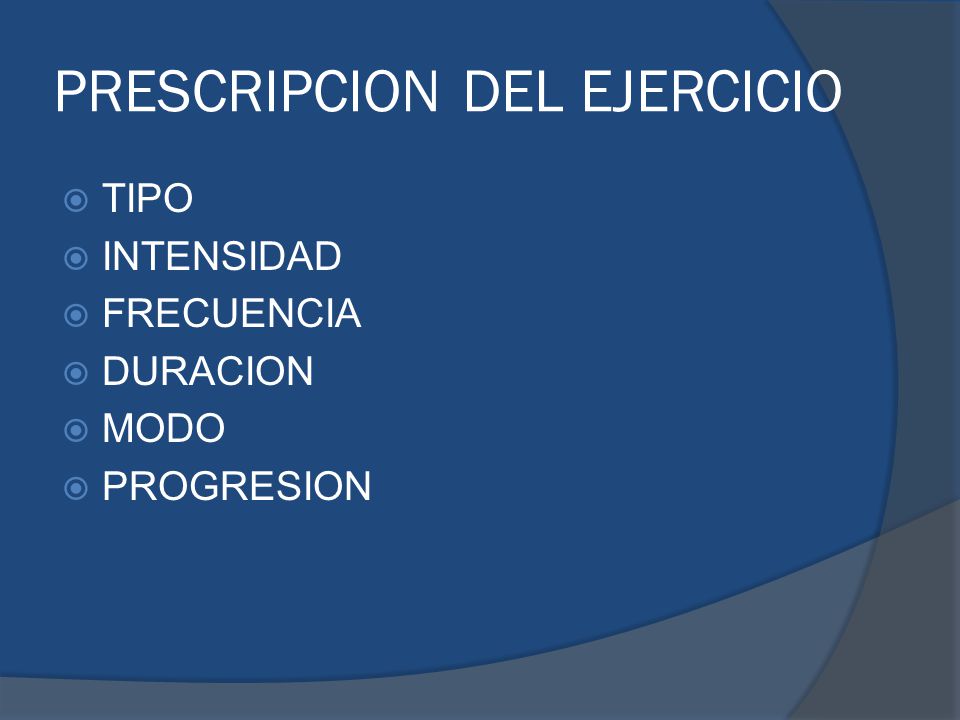 PRESCRIPCION DEL EJERCICIO

TIPO
INTENSIDAD
FRECUENCIA
DURACION
MODO
PROGRESION